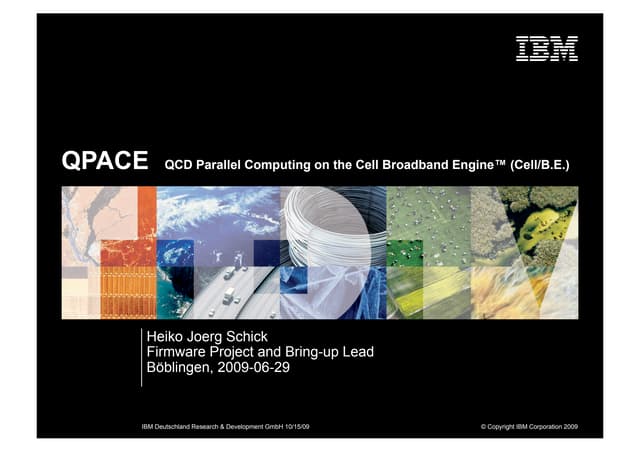 IBM

QPACE QCD Parallel Computing on the Cell Broadband Engine™ (Cell/B.E.)

Heiko Joerg Schick
Firmware Project and Bring-up Lead
Böblingen, 2009-06-29

IBM Deutschland Research & Development GmbH 10/15/09

© Copyright IBM Corporation 2009